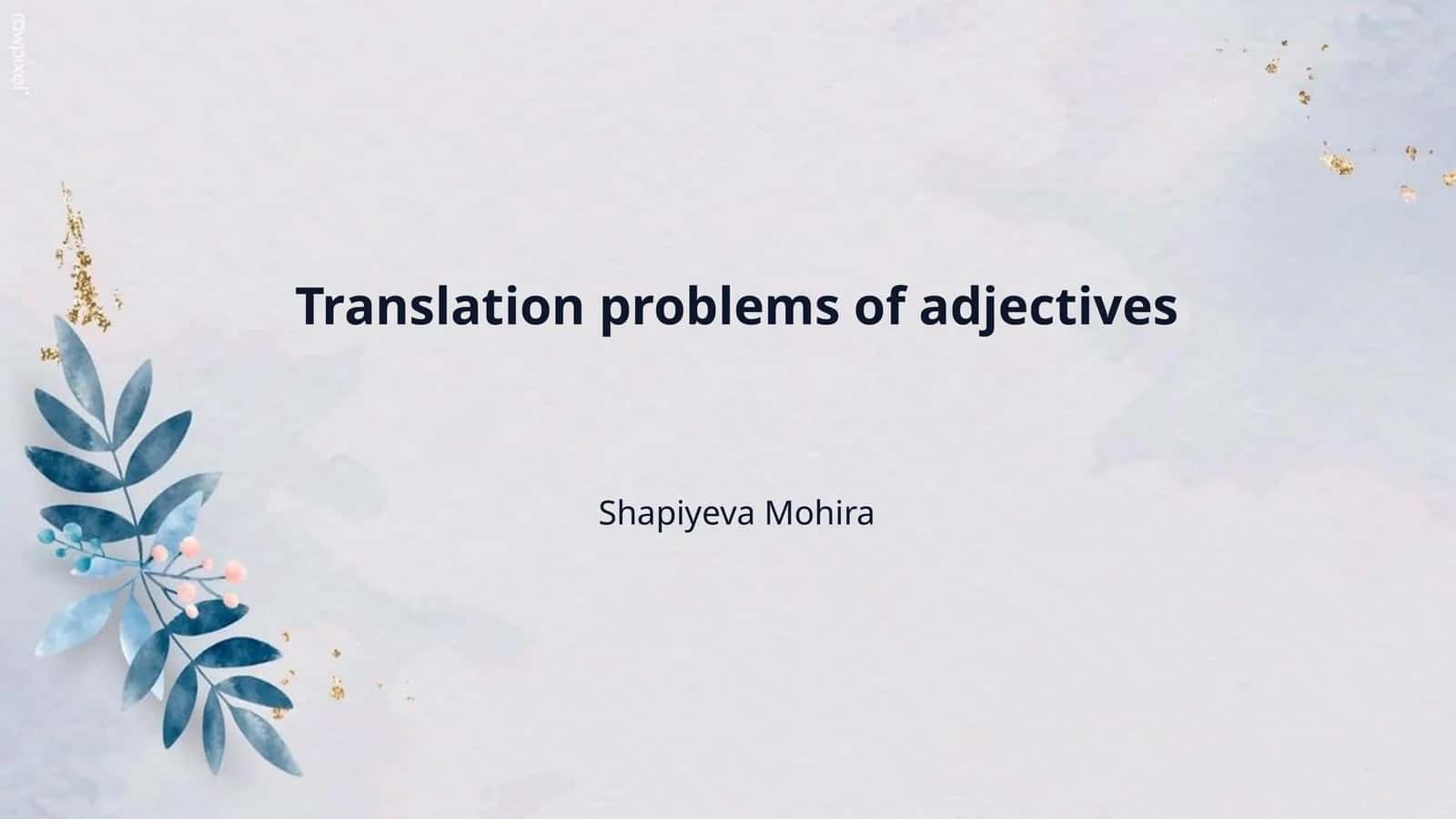 rawpixel

Translation problems of adjectives

Shapiyeva Mohira